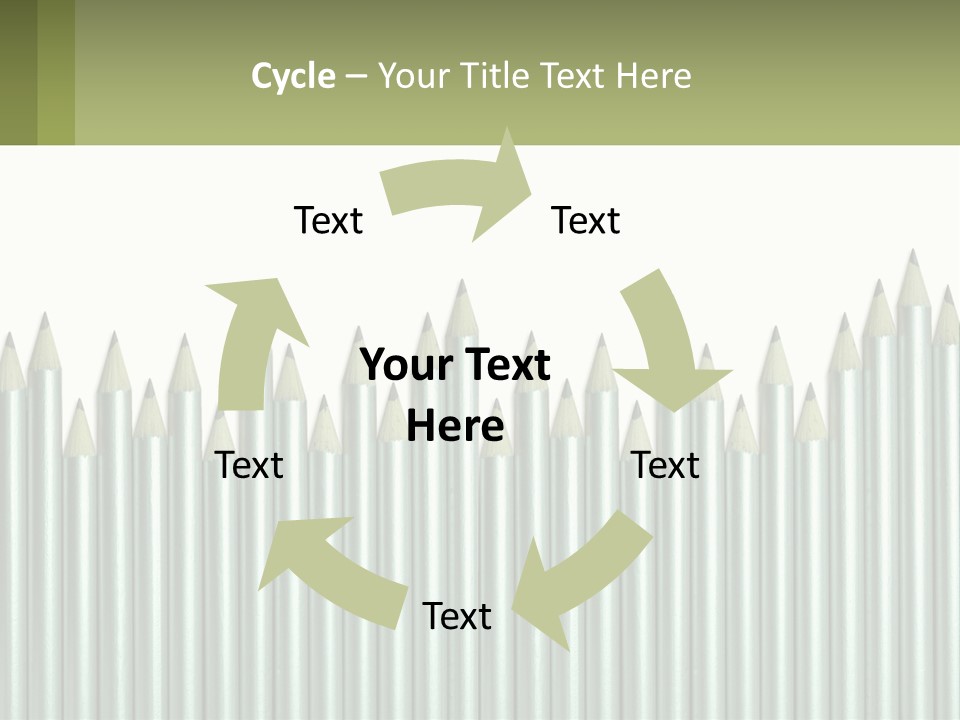 Cycle – Your Title Text Here

Text

Text

Your Text Here

Text

Text

Text